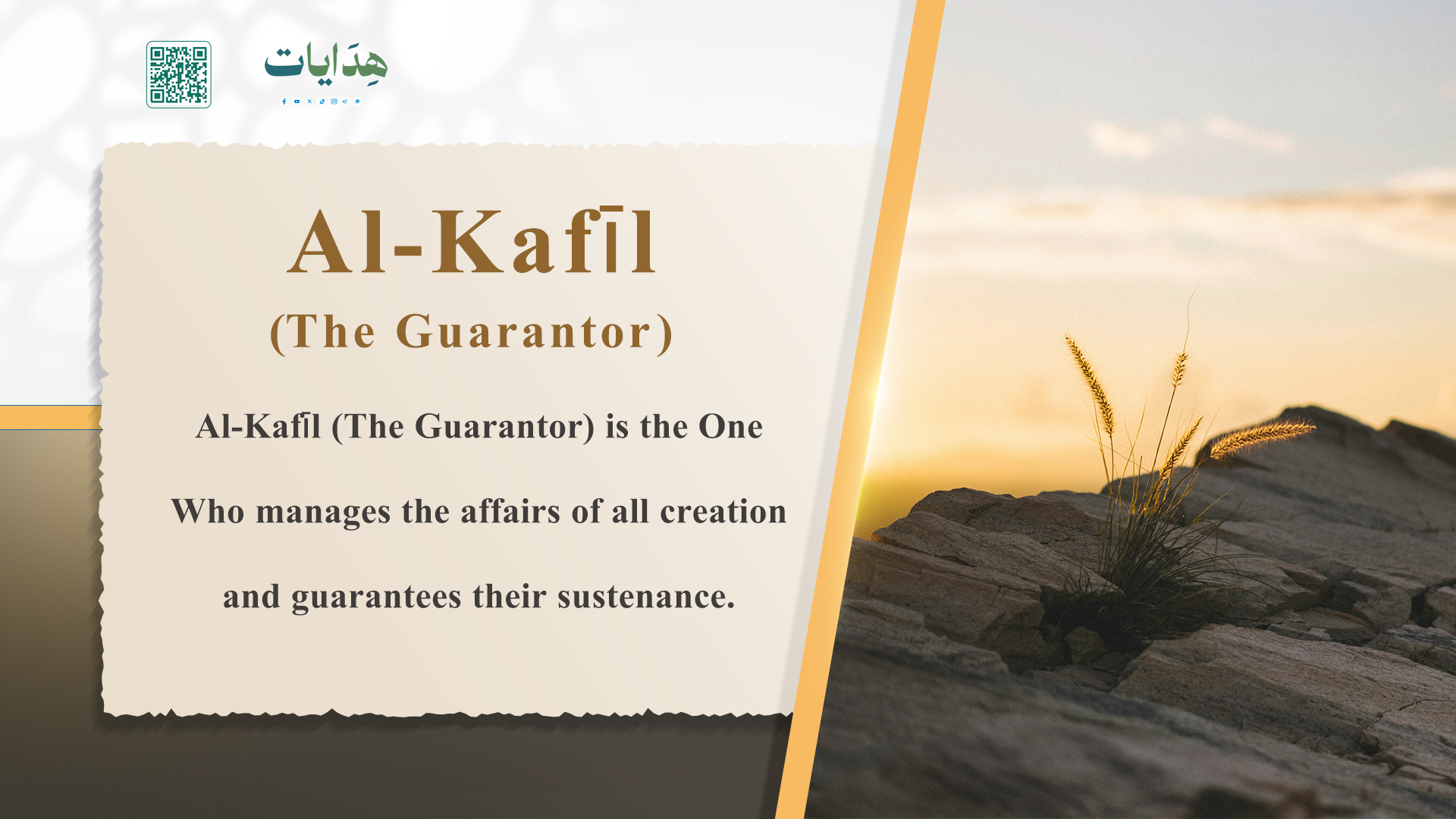 هِدَايات

Al-Kafīl
(The Guarantor)

Al-Kafīl (The Guarantor) is the One Who manages the affairs of all creation and guarantees their sustenance.